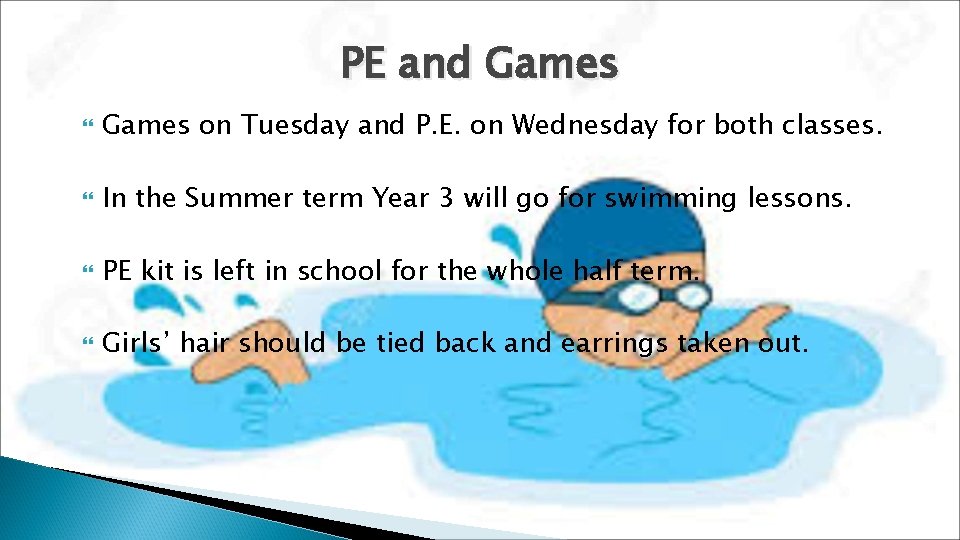 PE and Games

Games on Tuesday and P.E. on Wednesday for both classes.

In the Summer term Year 3 will go for swimming lessons.

PE kit is left in school for the whole half term.

Girls' hair should be tied back and earrings taken out.